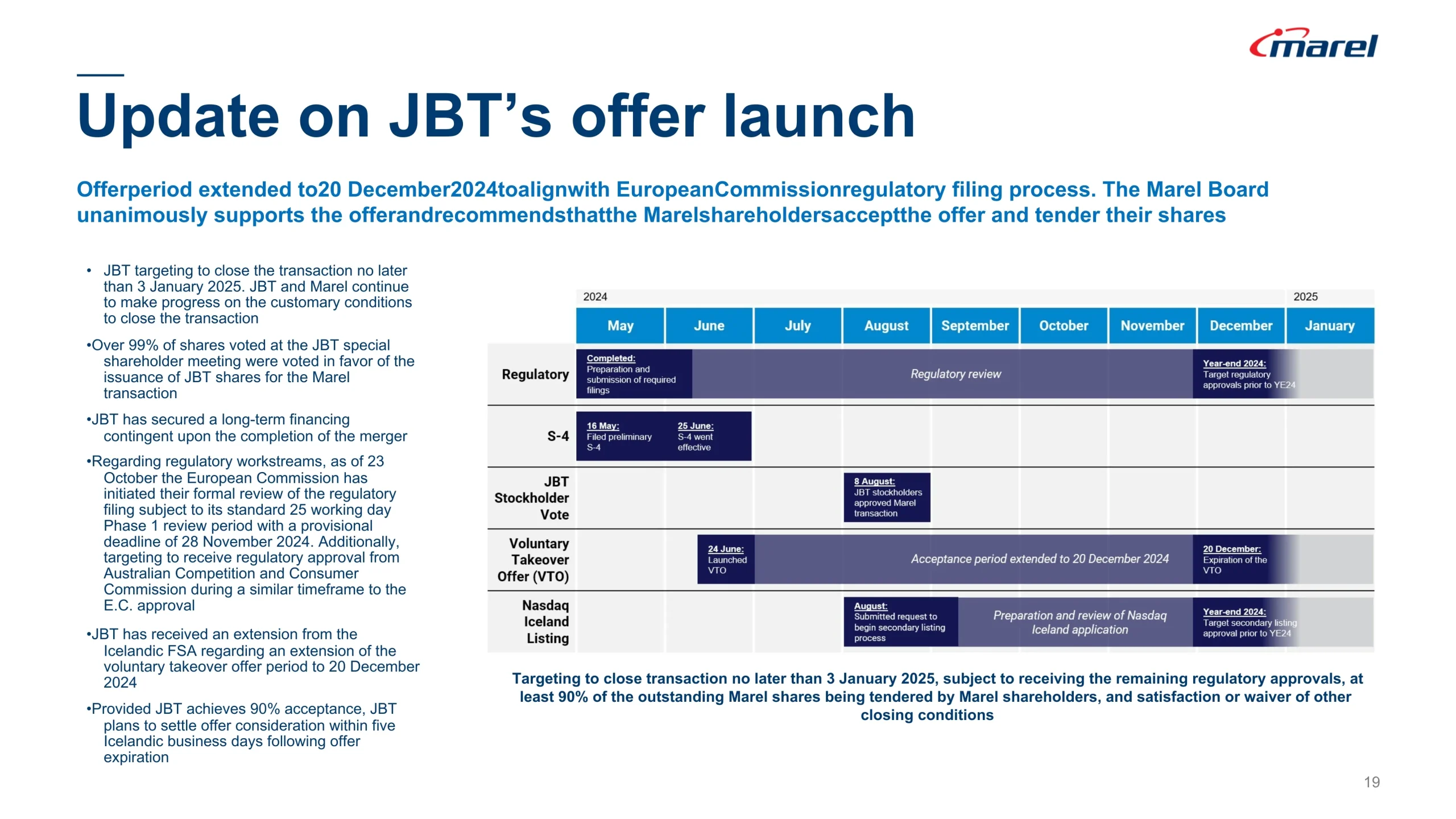 marel

Update on JBT's offer launch

Offerperiod extended to20 December2024toalignwith EuropeanCommissionregulatory filing process. The Marel Board unanimously supports the offerandrecommendsthatthe Marelshareholdersacceptthe offer and tender their shares

• JBT targeting to close the transaction no later than 3 January 2025. JBT and Marel continue to make progress on the customary conditions to close the transaction

•Over 99% of shares voted at the JBT special shareholder meeting were voted in favor of the issuance of JBT shares for the Marel transaction

•JBT has secured a long-term financing contingent upon the completion of the merger

•Regarding regulatory workstreams, as of 23 October the European Commission has initiated their formal review of the regulatory filing subject to its standard 25 working day Phase 1 review period with a provisional deadline of 28 November 2024. Additionally, targeting to receive regulatory approval from Australian Competition and Consumer Commission during a similar timeframe to the E.C. approval

•JBT has received an extension from the Icelandic FSA regarding an extension of the voluntary takeover offer period to 20 December 2024

•Provided JBT achieves 90% acceptance, JBT plans to settle offer consideration within five Icelandic business days following offer expiration

2024 2025

May June July August September October November December January

Regulatory
Completed: Preparation and submission of required filings
Regulatory review
Year-end 2024: Target regulatory approvals prior to YE24

S-4
16 May: Filed preliminary S-4
25 June: S-4 went effective

JBT Stockholder Vote
8 August: JBT stockholders approved Marel transaction

Voluntary Takeover Offer (VTO)
24 June: Launched VTO
Acceptance period extended to 20 December 2024
20 December: Expiration of the VTO

Nasdaq Iceland Listing
August: Submitted request to begin secondary listing process
Preparation and review of Nasdaq Iceland application
Year-end 2024: Target secondary listing approval prior to YE24

Targeting to close transaction no later than 3 January 2025, subject to receiving the remaining regulatory approvals, at least 90% of the outstanding Marel shares being tendered by Marel shareholders, and satisfaction or waiver of other closing conditions

19